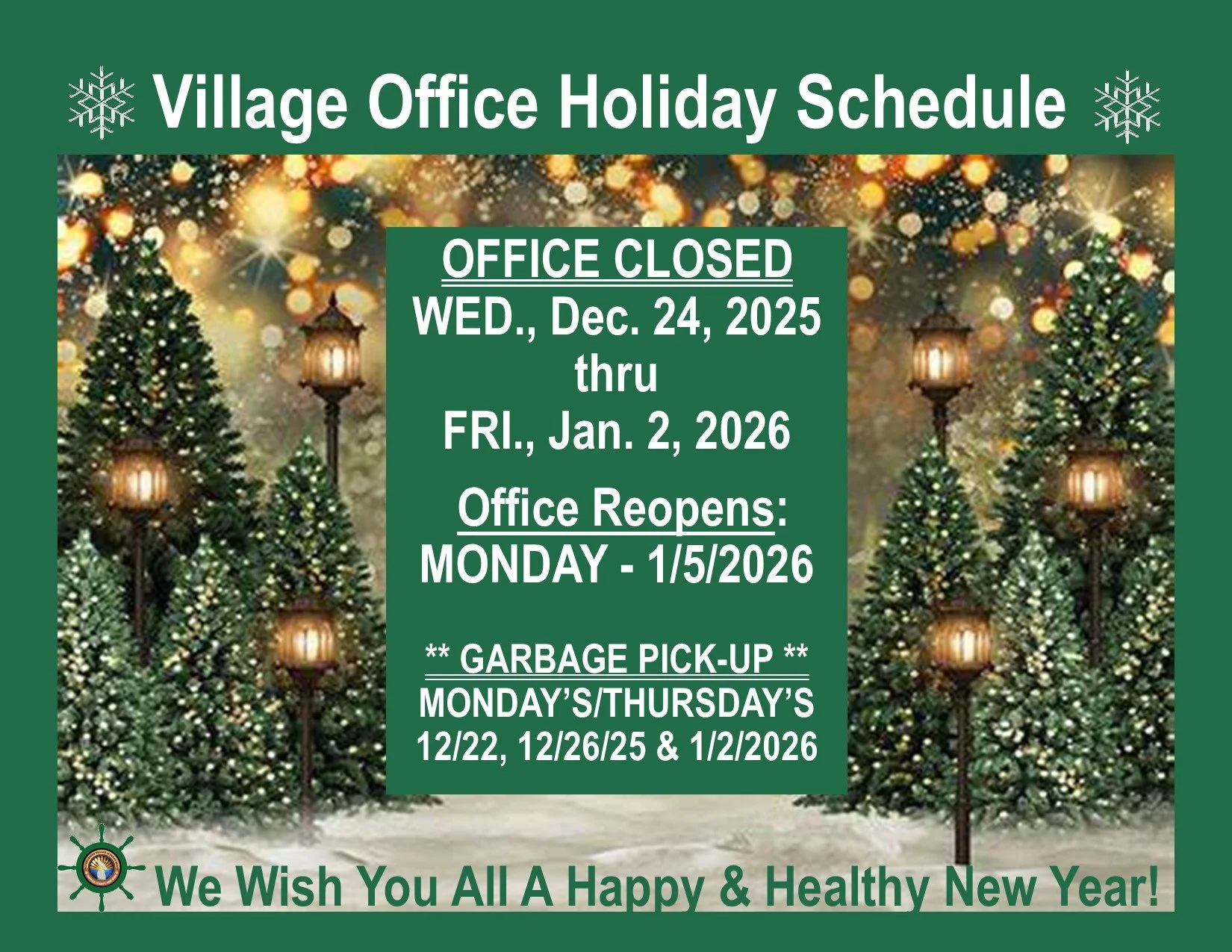 Village Office Holiday Schedule

OFFICE CLOSED
WED., Dec. 24, 2025
thru
FRI., Jan. 2, 2026

Office Reopens:
MONDAY - 1/5/2026

** GARBAGE PICK-UP **
MONDAY'S/THURSDAY'S
12/22, 12/26/25 & 1/2/2026

We Wish You All A Happy & Healthy New Year!